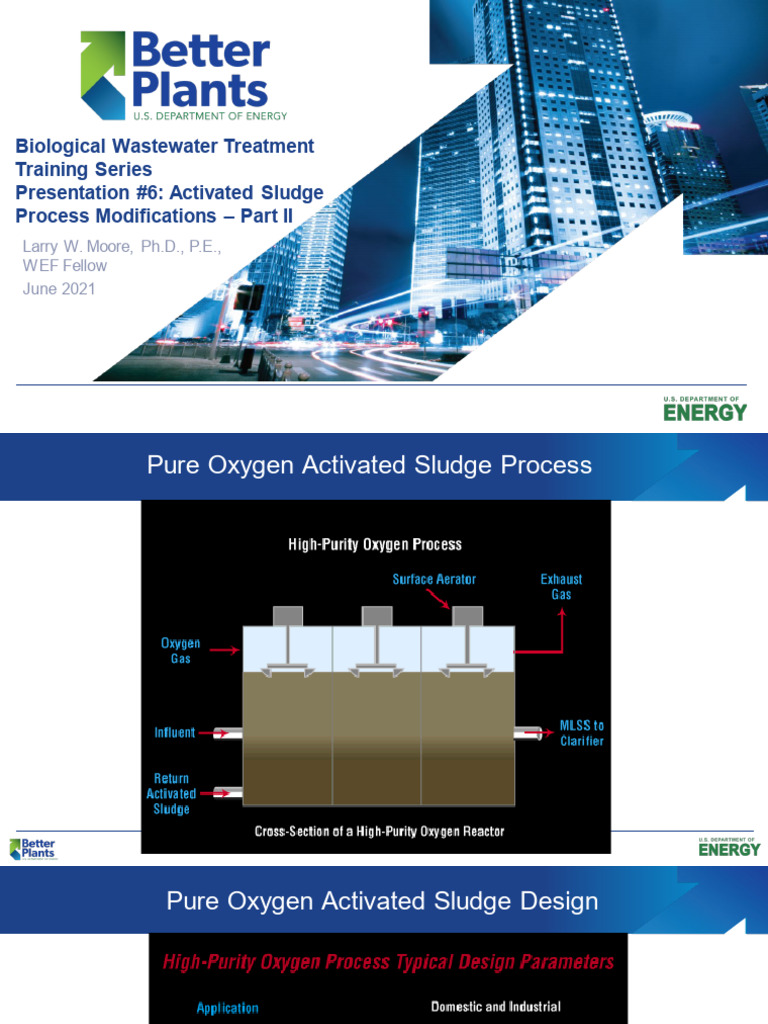 Better Plants
U.S. DEPARTMENT OF ENERGY

Biological Wastewater Treatment Training Series
Presentation #6: Activated Sludge Process Modifications – Part II

Larry W. Moore, Ph.D., P.E., WEF Fellow
June 2021

U.S. DEPARTMENT OF ENERGY

Pure Oxygen Activated Sludge Process

High-Purity Oxygen Process

Surface Aerator
Exhaust Gas
Oxygen Gas
Influent
MLSS to Clarifier
Return Activated Sludge

Cross-Section of a High-Purity Oxygen Reactor

Better Plants

U.S. DEPARTMENT OF ENERGY

Pure Oxygen Activated Sludge Design

High-Purity Oxygen Process Typical Design Parameters

Application
Domestic and Industrial